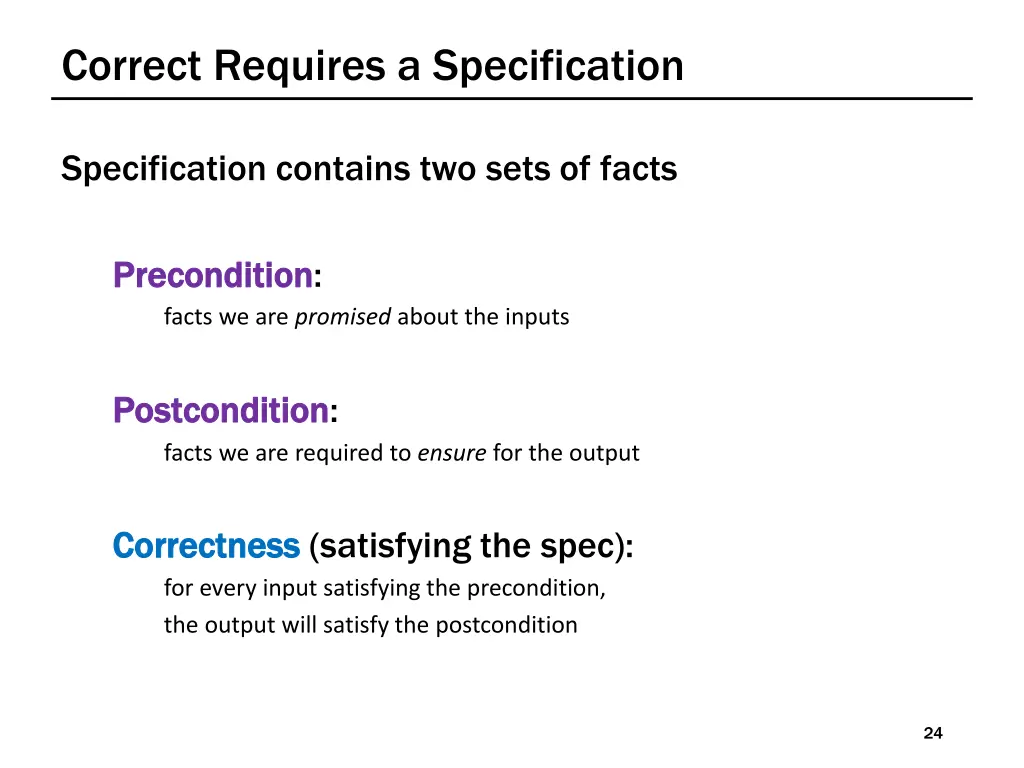 Correct Requires a Specification

Specification contains two sets of facts

Precondition:
facts we are promised about the inputs

Postcondition:
facts we are required to ensure for the output

Correctness (satisfying the spec):
for every input satisfying the precondition,
the output will satisfy the postcondition

24